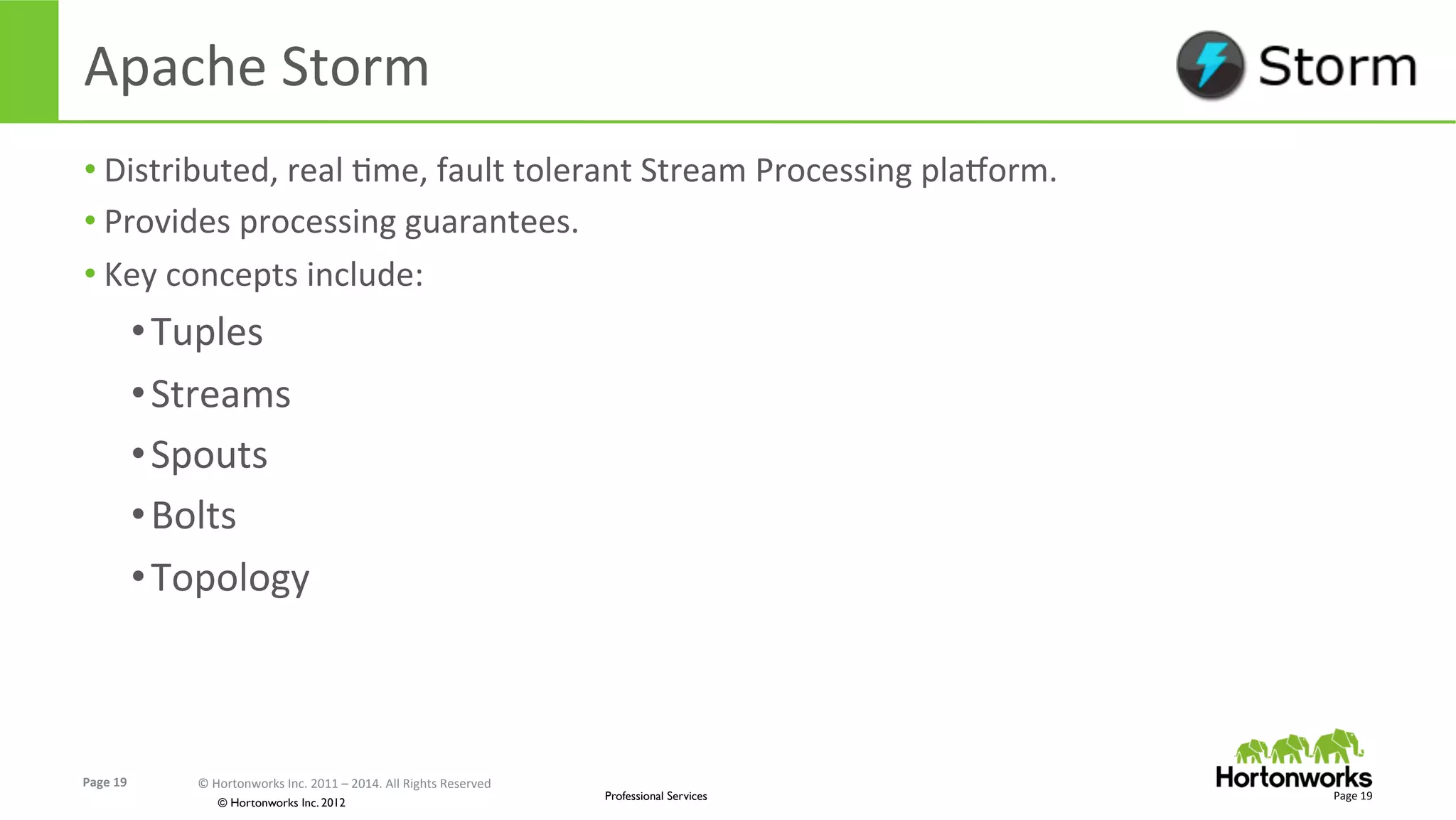 Apache Storm

Storm

• Distributed, real time, fault tolerant Stream Processing platform.
• Provides processing guarantees.
• Key concepts include:
• Tuples
• Streams
• Spouts
• Bolts
• Topology

Page 19

© Hortonworks Inc. 2011 – 2014. All Rights Reserved

© Hortonworks Inc. 2012

Professional Services

Hortonworks

Page 19